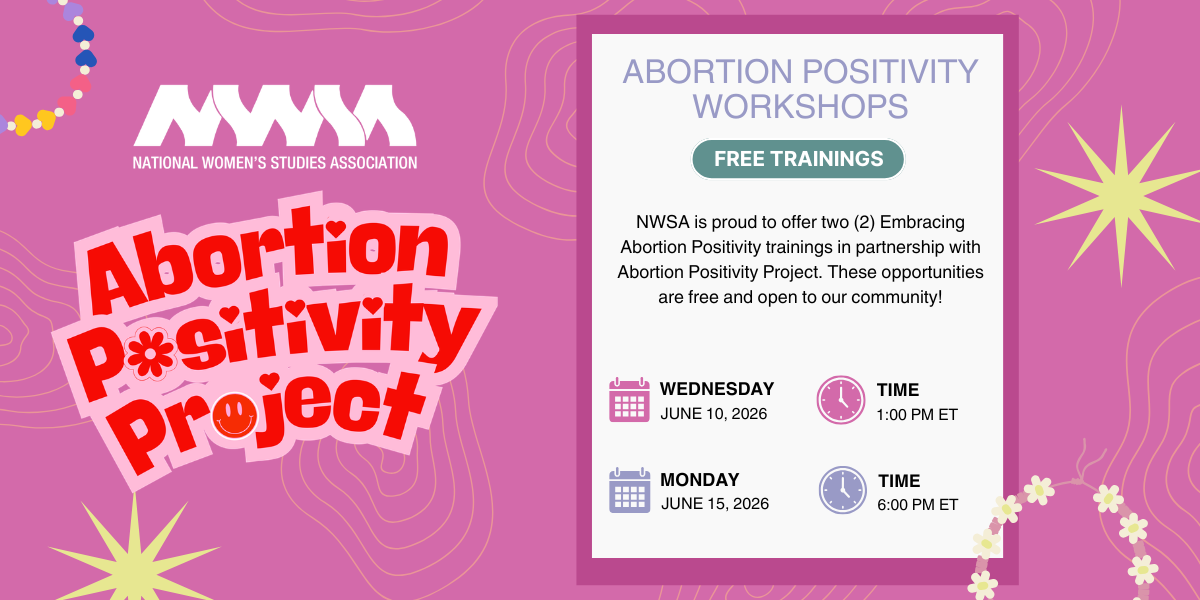 NWSA
NATIONAL WOMEN'S STUDIES ASSOCIATION

Abortion Positivity Project

ABORTION POSITIVITY WORKSHOPS

FREE TRAININGS

NWSA is proud to offer two (2) Embracing Abortion Positivity trainings in partnership with Abortion Positivity Project. These opportunities are free and open to our community!

WEDNESDAY
JUNE 10, 2026

TIME
1:00 PM ET

MONDAY
JUNE 15, 2026

TIME
6:00 PM ET